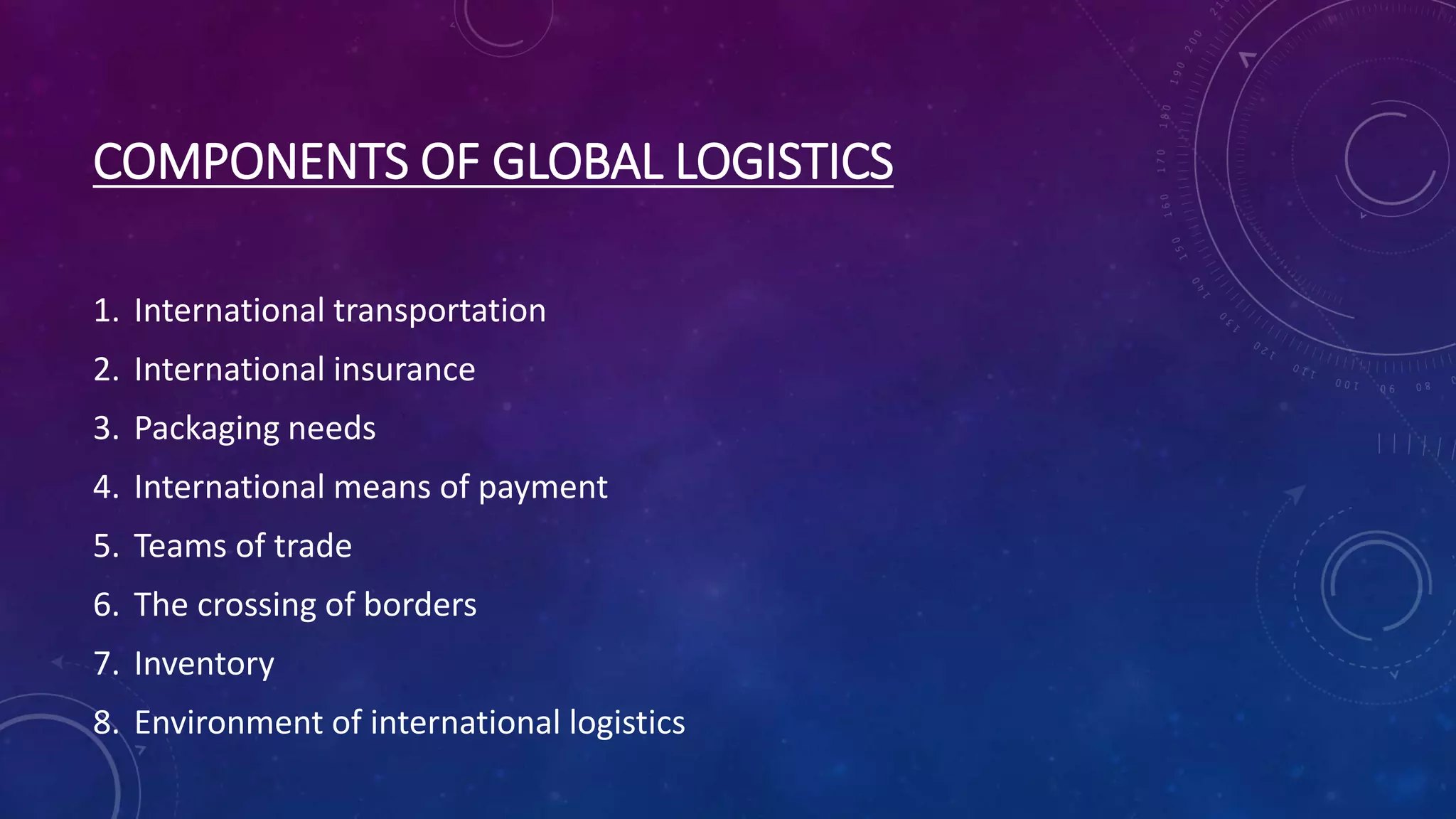 COMPONENTS OF GLOBAL LOGISTICS

1. International transportation
2. International insurance
3. Packaging needs
4. International means of payment
5. Teams of trade
6. The crossing of borders
7. Inventory
8. Environment of international logistics